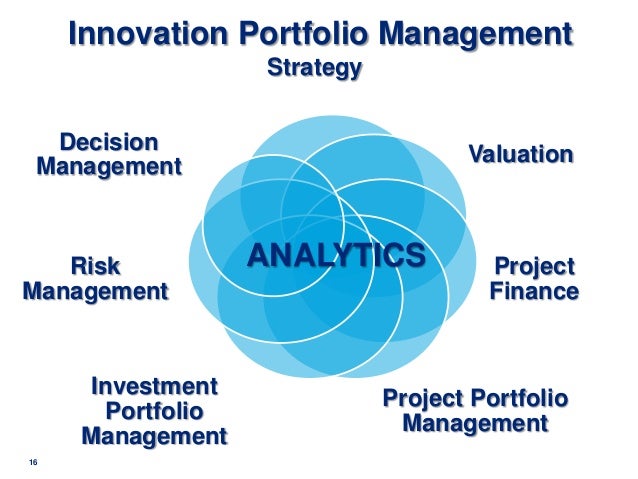 Innovation Portfolio Management

Strategy

Decision Management

Valuation

ANALYTICS

Risk Management

Project Finance

Investment Portfolio Management

Project Portfolio Management

16